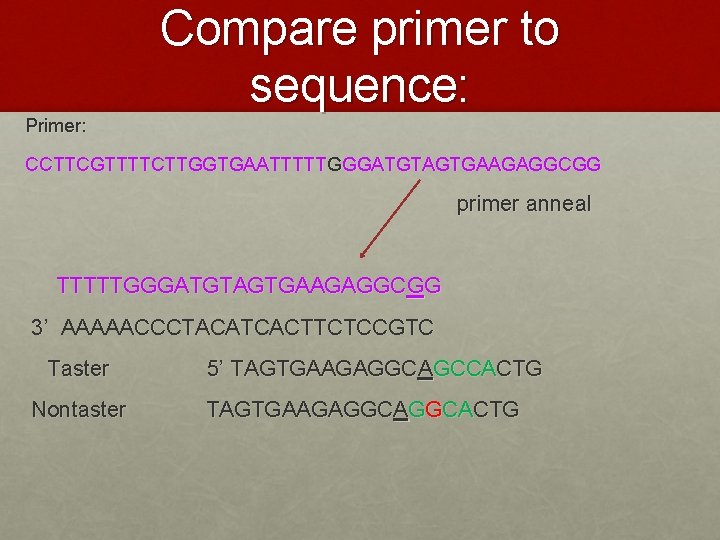 Compare primer to sequence:

Primer:

CCTTCGTTTTCTTGGTGAATTTTTGGGATGTAGTGAAGAGGCGG

primer anneal

TTTTTGGGATGTAGTGAAGAGGCGG

3' AAAAACCCTACATCACTTCTCCGTC

Taster 5' TAGTGAAGAGGCAGCCACTG

Nontaster TAGTGAAGAGGCAGGCACTG